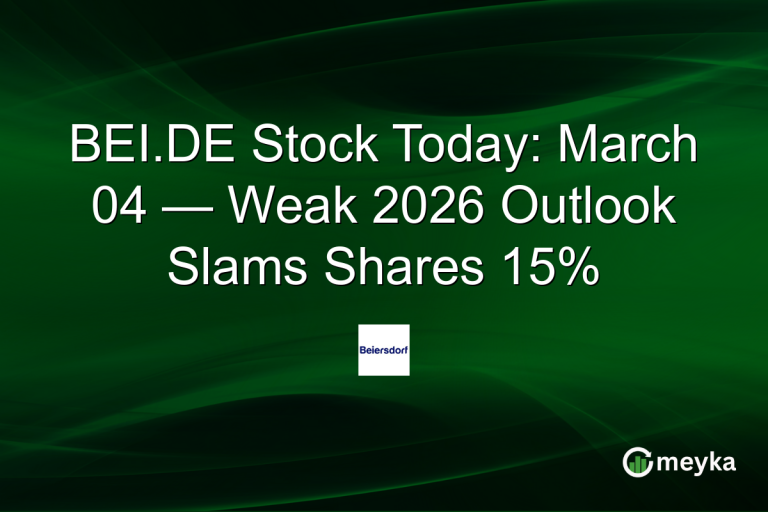 BEI.DE Stock Today: March 04 — Weak 2026 Outlook Slams Shares 15%

Beiersdorf

meyka